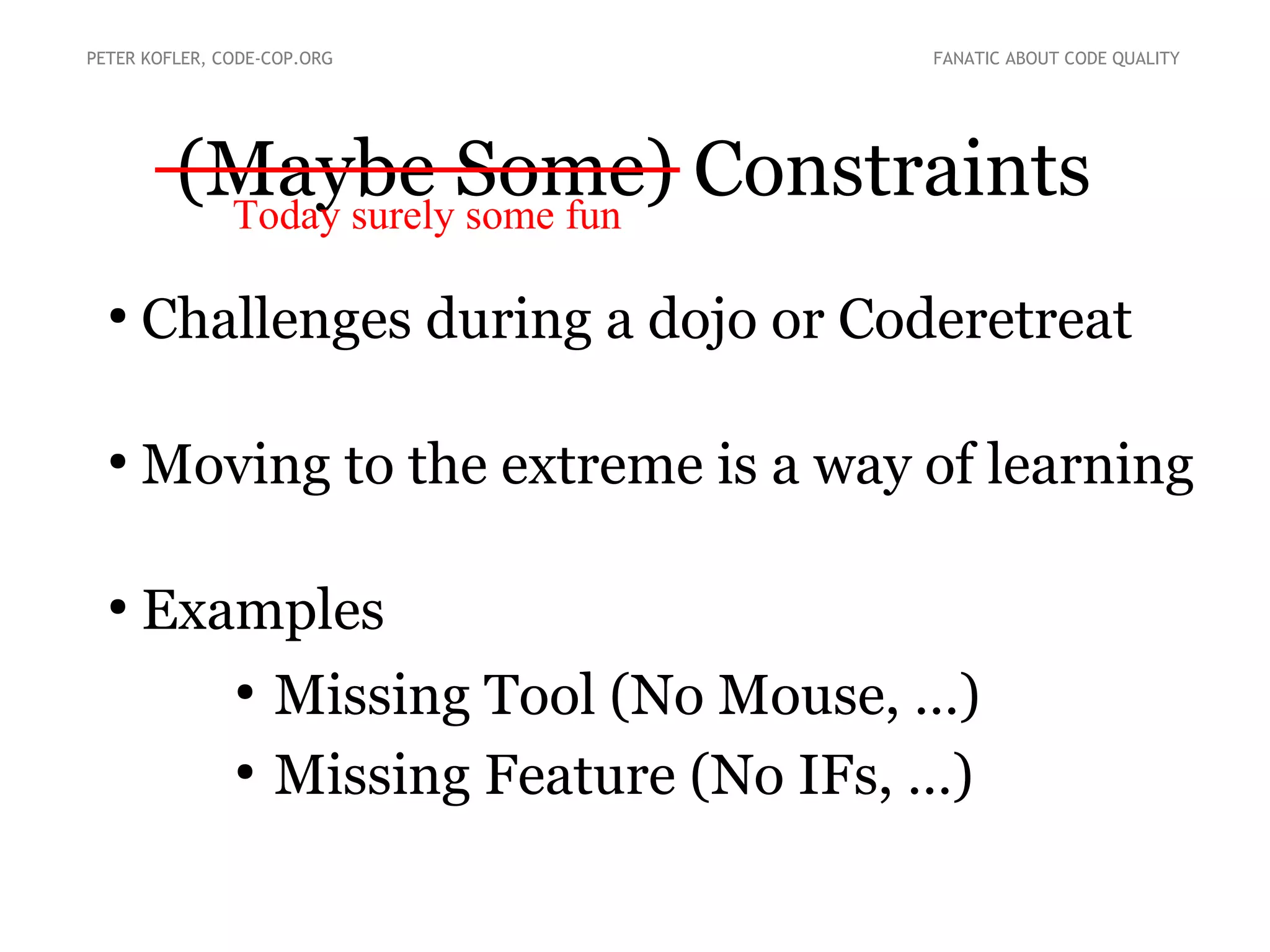 PETER KOFLER, CODE-COP.ORG

FANATIC ABOUT CODE QUALITY

(Maybe Some) Constraints
Today surely some fun

• Challenges during a dojo or Coderetreat

• Moving to the extreme is a way of learning

• Examples
  • Missing Tool (No Mouse, ...)
  • Missing Feature (No IFs, ...)